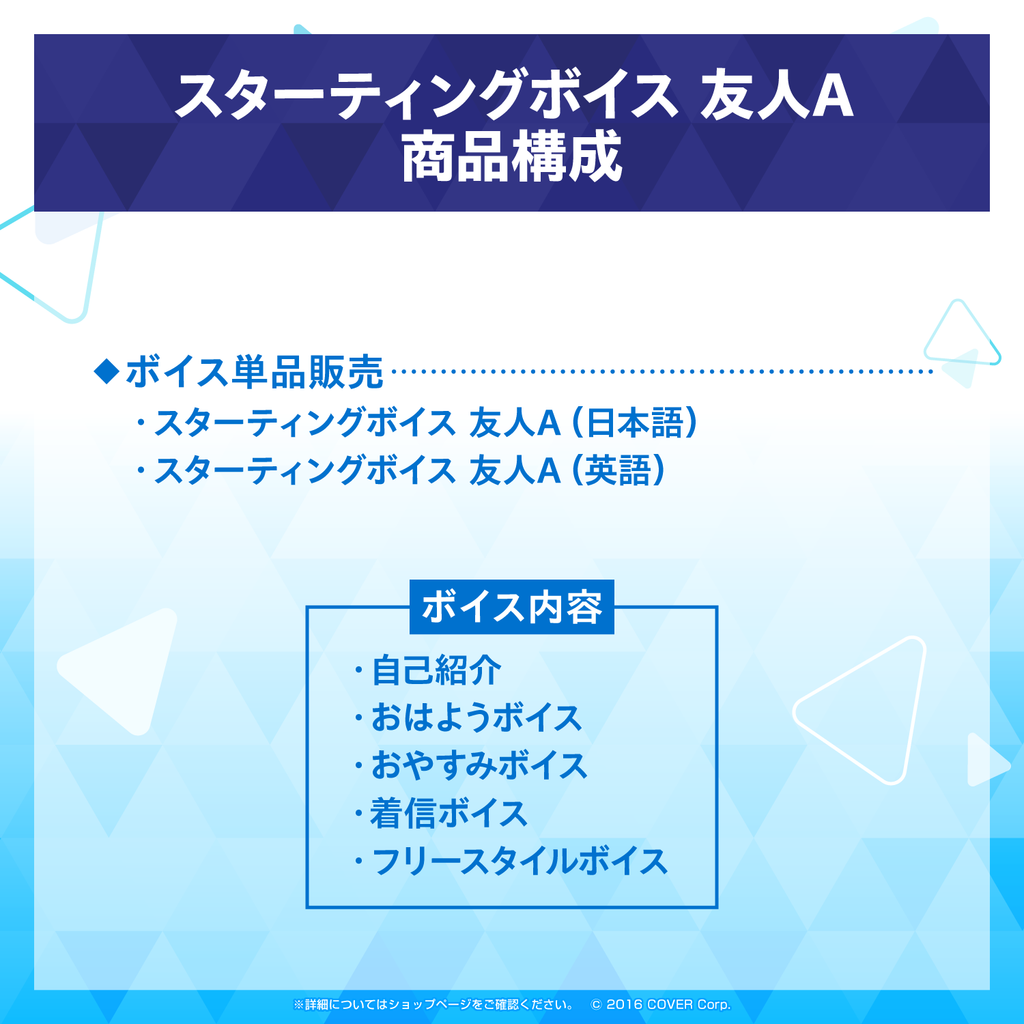 スターティングボイス 友人A
商品構成

◆ボイス単品販売
・スターティングボイス 友人A（日本語）
・スターティングボイス 友人A（英語）

ボイス内容
・自己紹介
・おはようボイス
・おやすみボイス
・着信ボイス
・フリースタイルボイス

※詳細についてはショップページをご確認ください。 © 2016 COVER Corp.